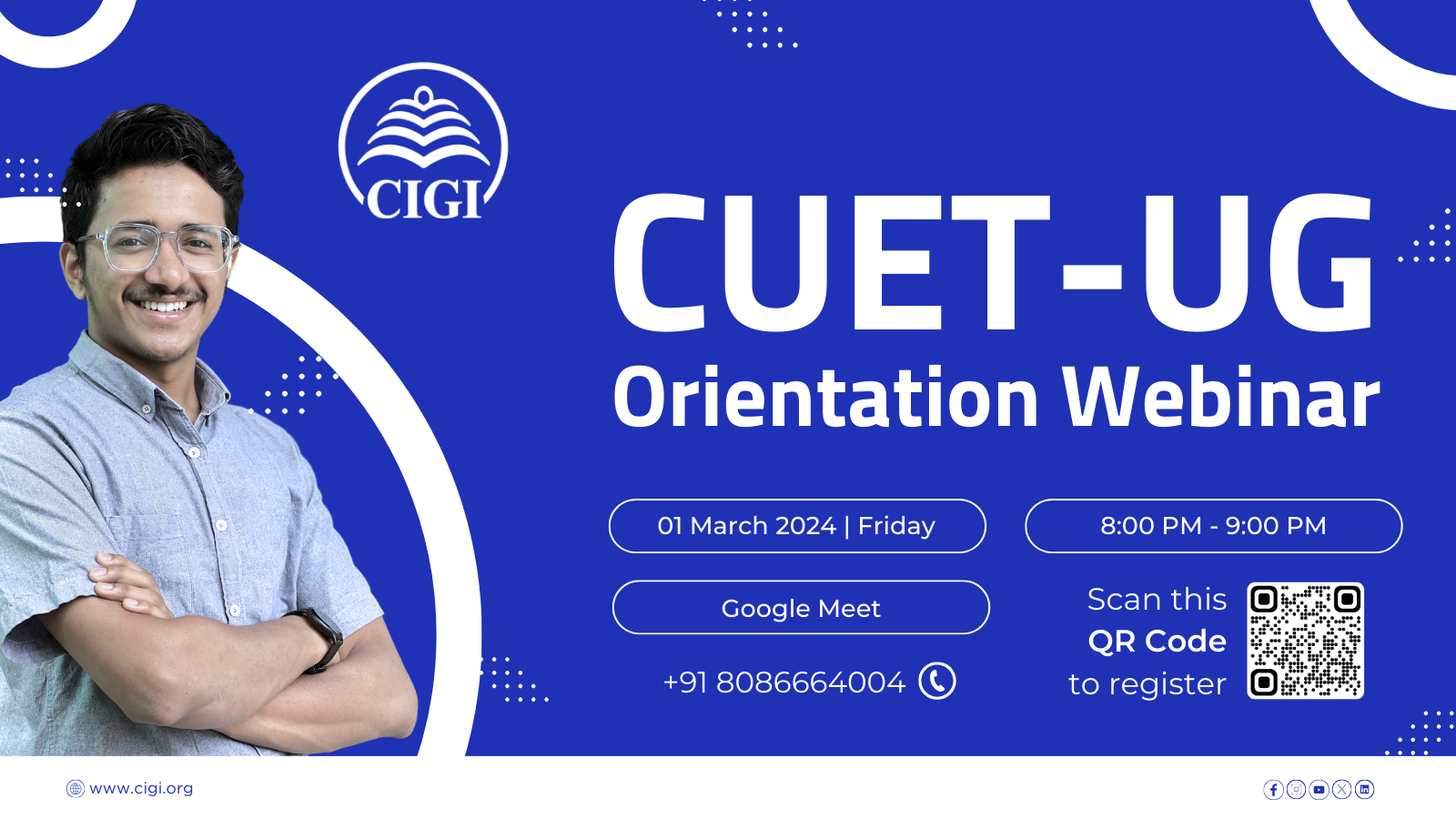 CIGI

CUET-UG
Orientation Webinar

01 March 2024 | Friday

8:00 PM - 9:00 PM

Google Meet

+91 8086664004

Scan this
QR Code
to register

www.cigi.org